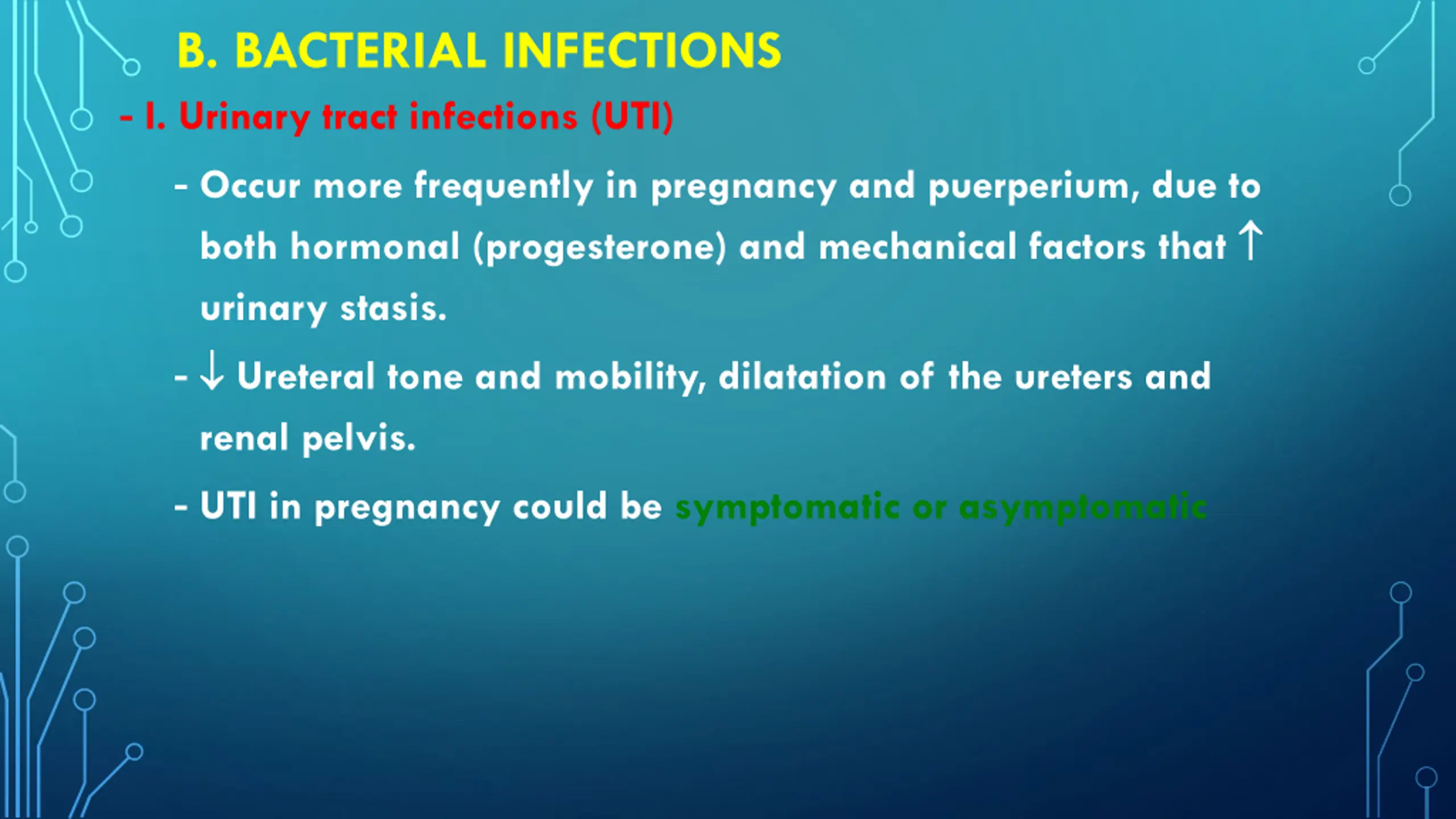 B. BACTERIAL INFECTIONS

- I. Urinary tract infections (UTI)

- Occur more frequently in pregnancy and puerperium, due to both hormonal (progesterone) and mechanical factors that ↑ urinary stasis.

- ↓ Ureteral tone and mobility, dilatation of the ureters and renal pelvis.

- UTI in pregnancy could be symptomatic or asymptomatic